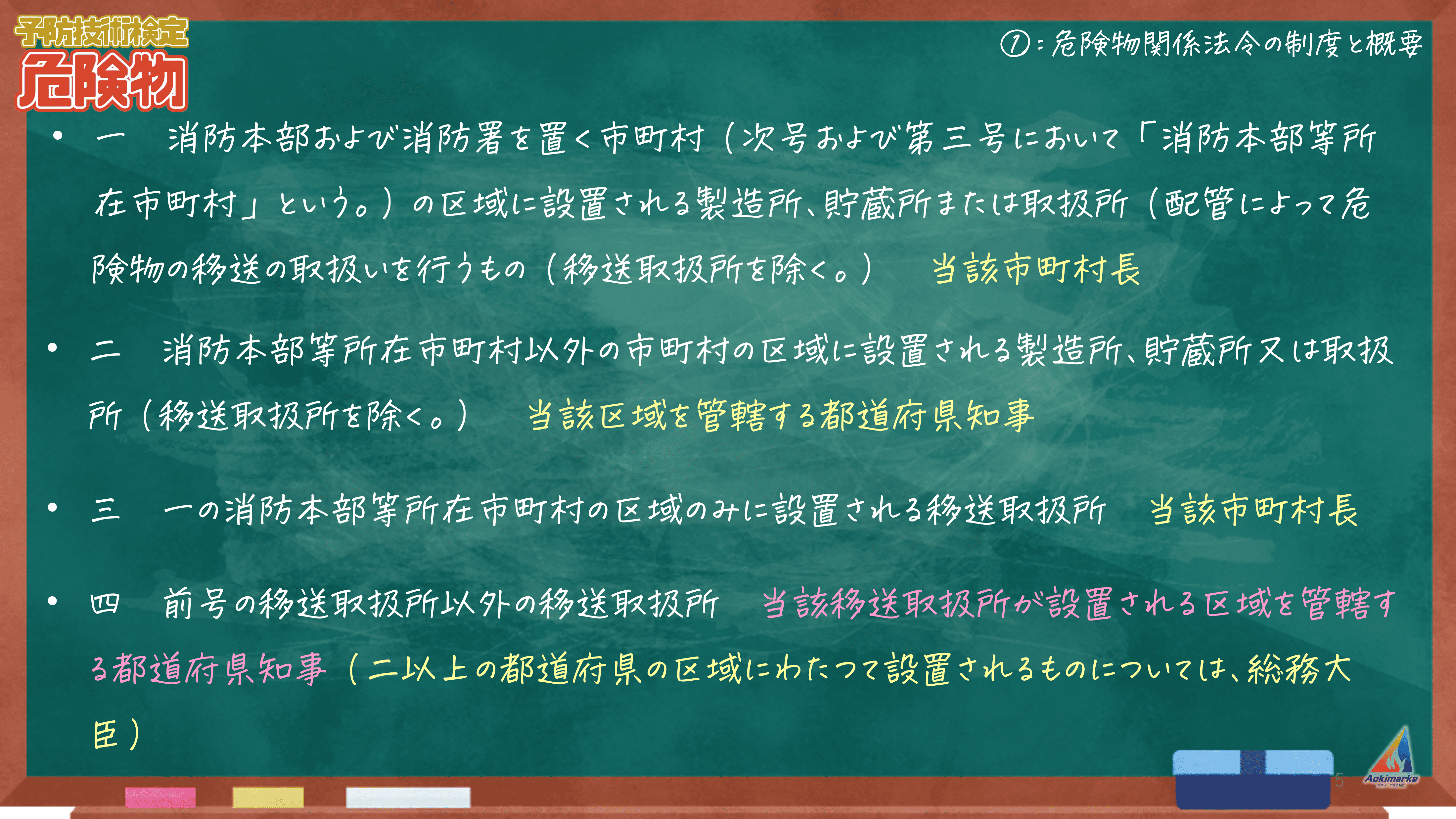 予防技術検定
危険物

①：危険物関係法令の制度と概要

• 一　消防本部および消防署を置く市町村（次号および第三号において「消防本部等所在市町村」という。）の区域に設置される製造所、貯蔵所または取扱所（配管によって危険物の移送の取扱いを行うもの（移送取扱所を除く。）　当該市町村長

• 二　消防本部等所在市町村以外の市町村の区域に設置される製造所、貯蔵所又は取扱所（移送取扱所を除く。）　当該区域を管轄する都道府県知事

• 三　一の消防本部等所在市町村の区域のみに設置される移送取扱所　当該市町村長

• 四　前号の移送取扱所以外の移送取扱所　当該移送取扱所が設置される区域を管轄する都道府県知事（二以上の都道府県の区域にわたつて設置されるものについては、総務大臣）

5

Aokimarke